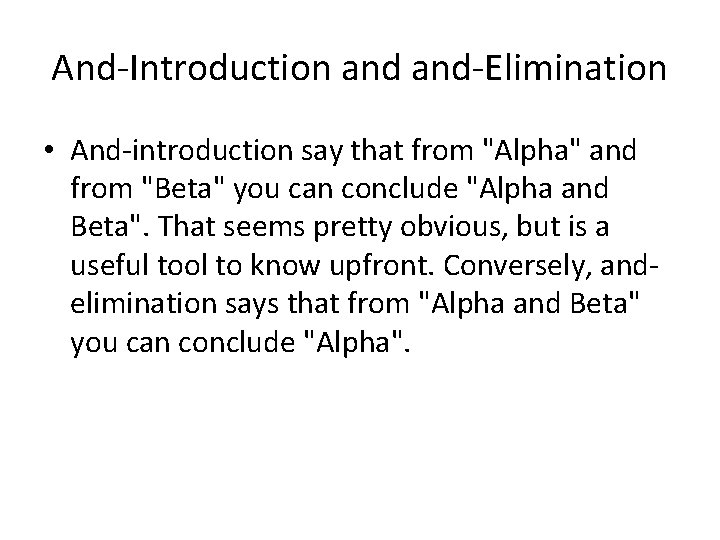 And-Introduction and and-Elimination

• And-introduction say that from "Alpha" and from "Beta" you can conclude "Alpha and Beta". That seems pretty obvious, but is a useful tool to know upfront. Conversely, and-elimination says that from "Alpha and Beta" you can conclude "Alpha".